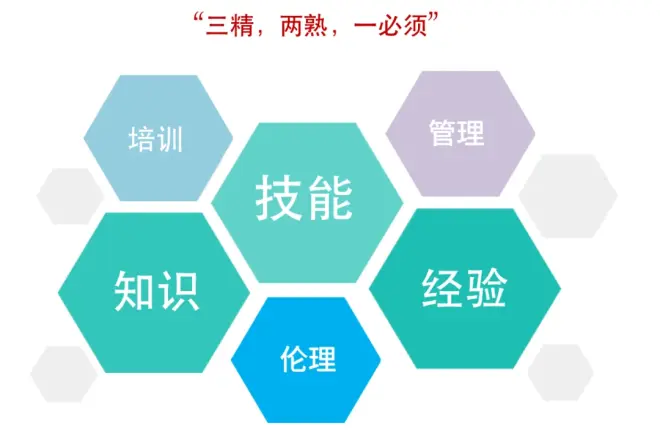 “三精，两熟，一必须”

培训

管理

技能

知识

经验

伦理